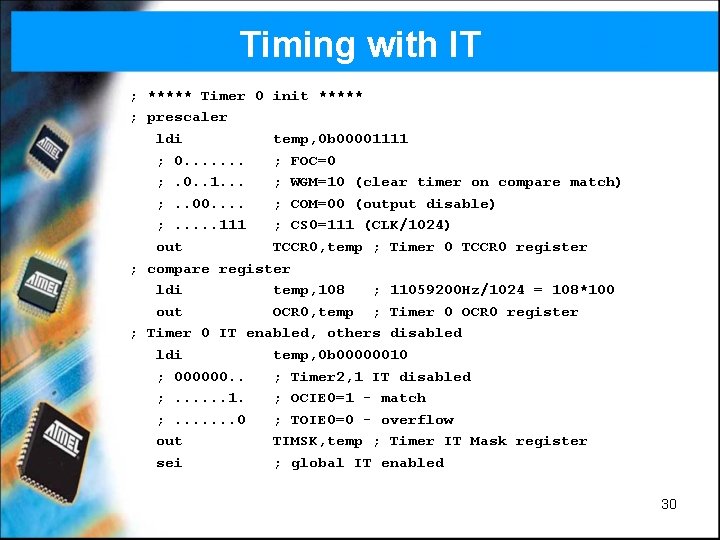 Timing with IT

; ***** Timer 0 init *****
; prescaler
ldi temp,0b00001111
; 0....... ; FOC=0
; .0..1... ; WGM=10 (clear timer on compare match)
; ..00.... ; COM=00 (output disable)
; .....111 ; CS0=111 (CLK/1024)
out TCCR0,temp ; Timer 0 TCCR0 register
; compare register
ldi temp,108 ; 11059200Hz/1024 = 108*100
out OCR0,temp ; Timer 0 OCR0 register
; Timer 0 IT enabled, others disabled
ldi temp,0b00000010
; 000000.. ; Timer2,1 IT disabled
; ......1. ; OCIE0=1 - match
; .......0 ; TOIE0=0 - overflow
out TIMSK,temp ; Timer IT Mask register
sei ; global IT enabled

ATMEL
ATMEL
ATMEL

30